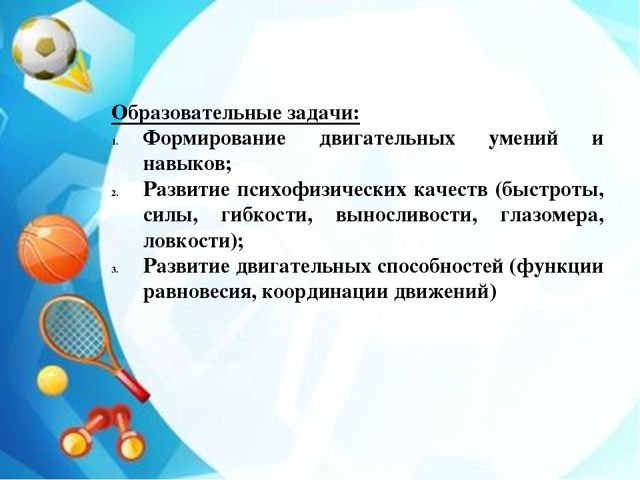 Образовательные задачи:

1. Формирование двигательных умений и навыков;
2. Развитие психофизических качеств (быстроты, силы, гибкости, выносливости, глазомера, ловкости);
3. Развитие двигательных способностей (функции равновесия, координации движений)